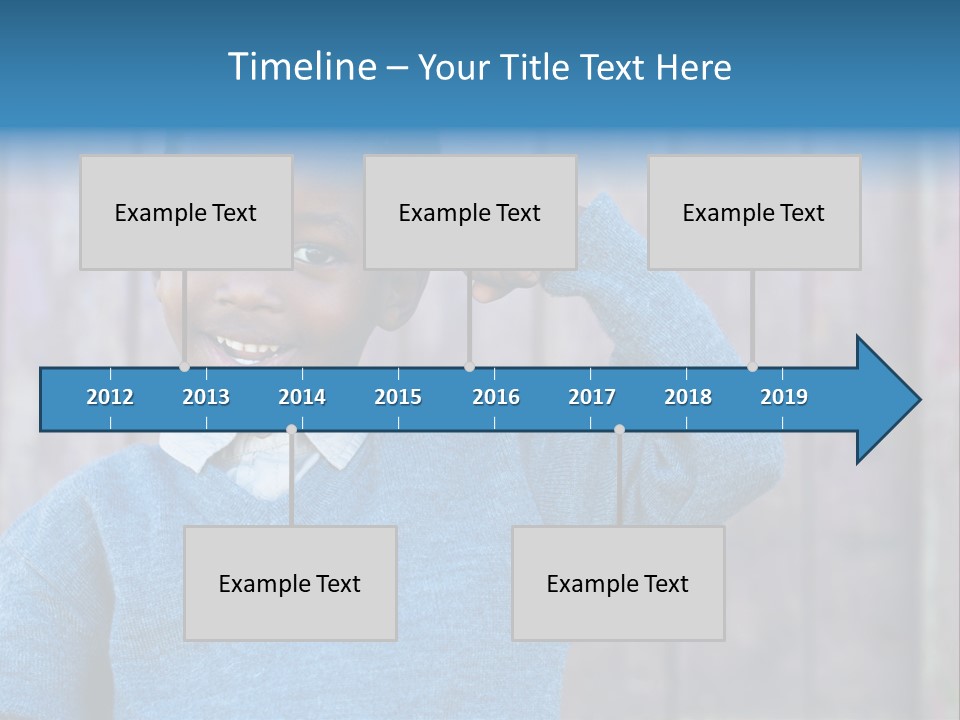 Timeline – Your Title Text Here

Example Text

Example Text

Example Text

2012 2013 2014 2015 2016 2017 2018 2019

Example Text

Example Text